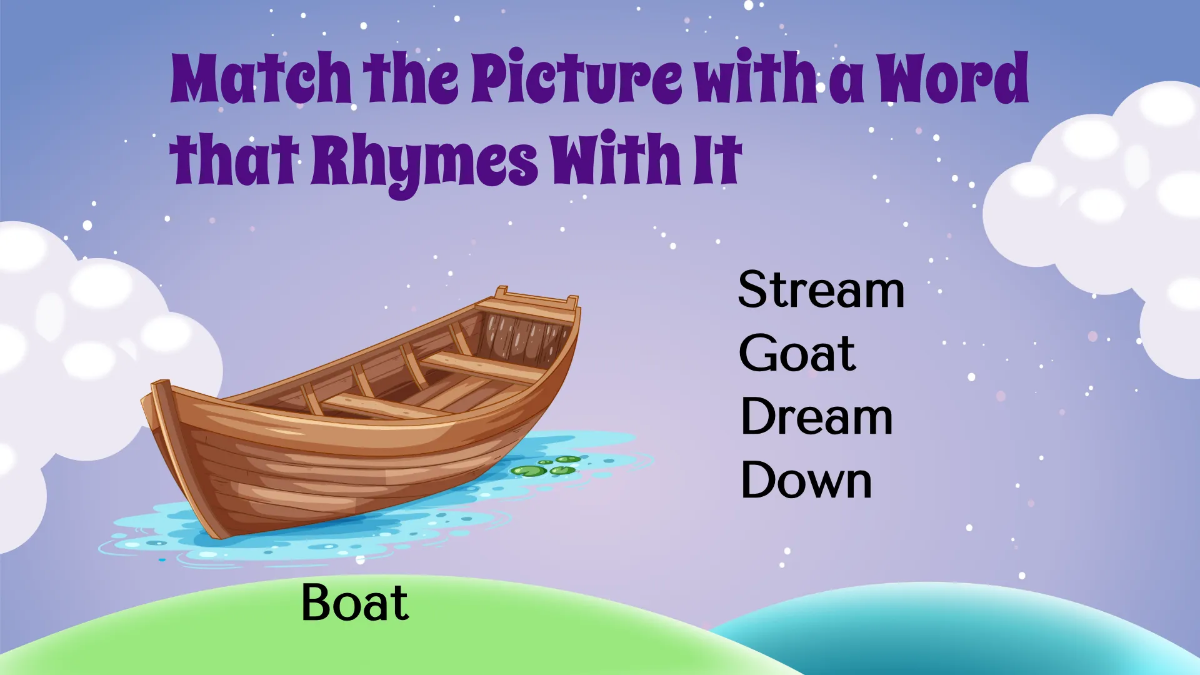 Match the Picture with a Word that Rhymes With It

Stream
Goat
Dream
Down

Boat